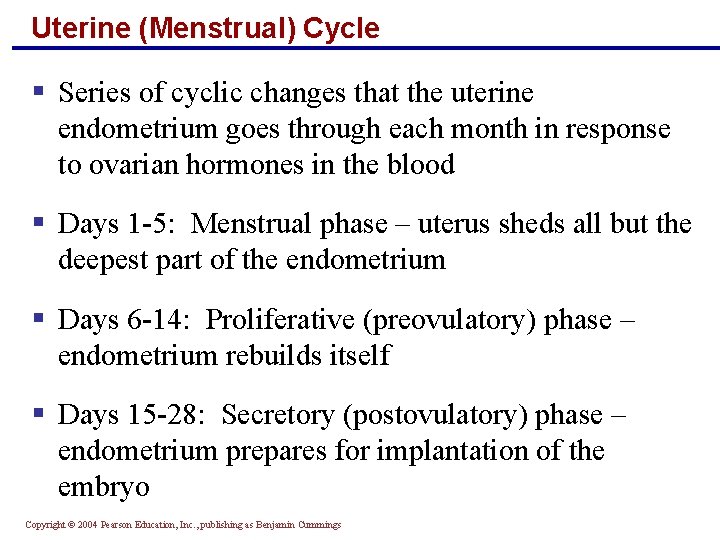 Uterine (Menstrual) Cycle

▪ Series of cyclic changes that the uterine endometrium goes through each month in response to ovarian hormones in the blood

▪ Days 1-5: Menstrual phase – uterus sheds all but the deepest part of the endometrium

▪ Days 6-14: Proliferative (preovulatory) phase – endometrium rebuilds itself

▪ Days 15-28: Secretory (postovulatory) phase – endometrium prepares for implantation of the embryo

Copyright © 2004 Pearson Education, Inc., publishing as Benjamin Cummings